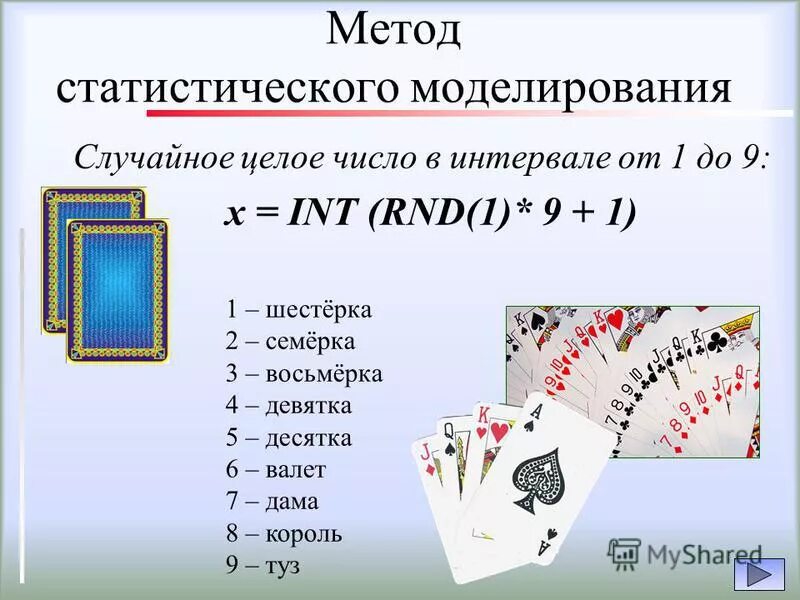 Метод статистического моделирования

Случайное целое число в интервале от 1 до 9:

x = INT (RND(1)* 9 + 1)

1 – шестёрка
2 – семёрка
3 – восьмёрка
4 – девятка
5 – десятка
6 – валет
7 – дама
8 – король
9 – туз

MyShared